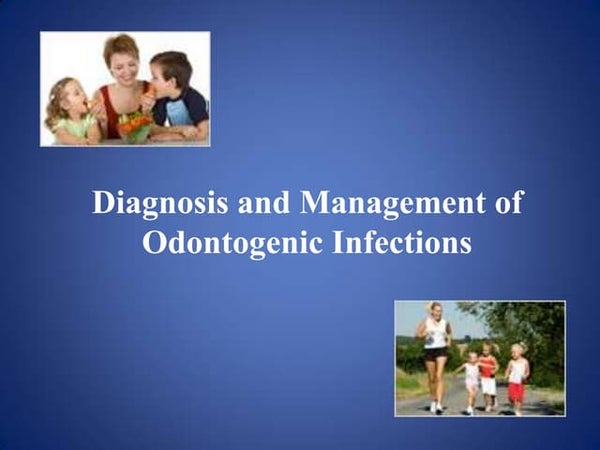 Diagnosis and Management of Odontogenic Infections